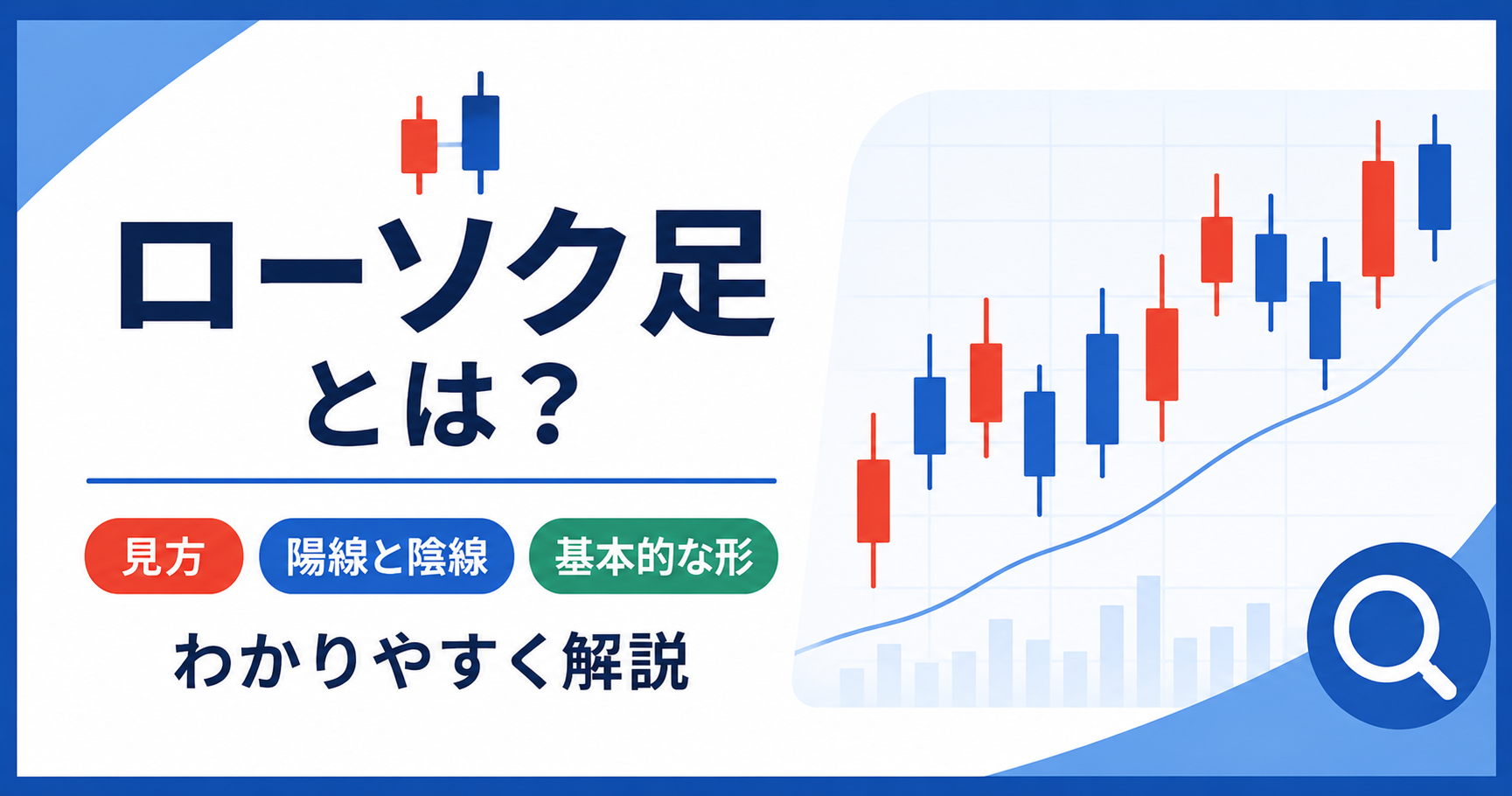 ローソク足
とは？

見方　陽線と陰線　基本的な形

わかりやすく解説